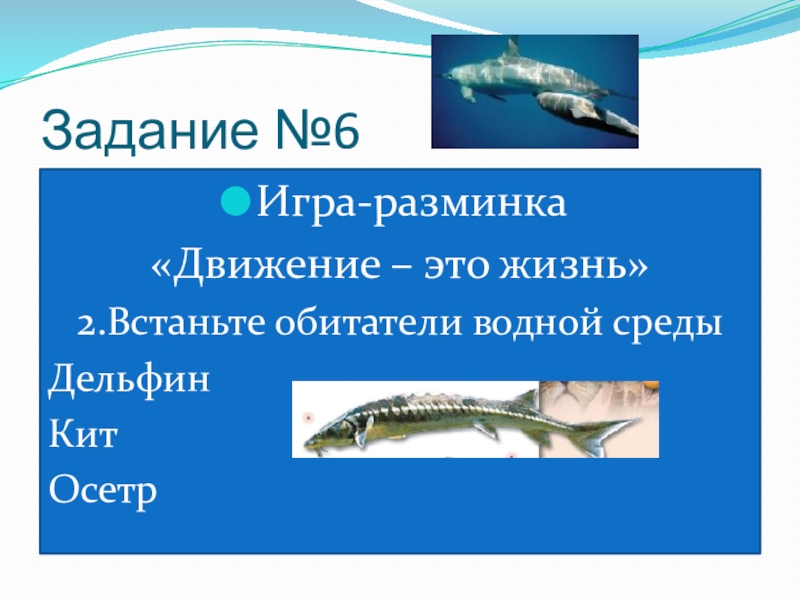 Задание №6

Игра-разминка

«Движение – это жизнь»

2.Встаньте обитатели водной среды

Дельфин

Кит

Осетр